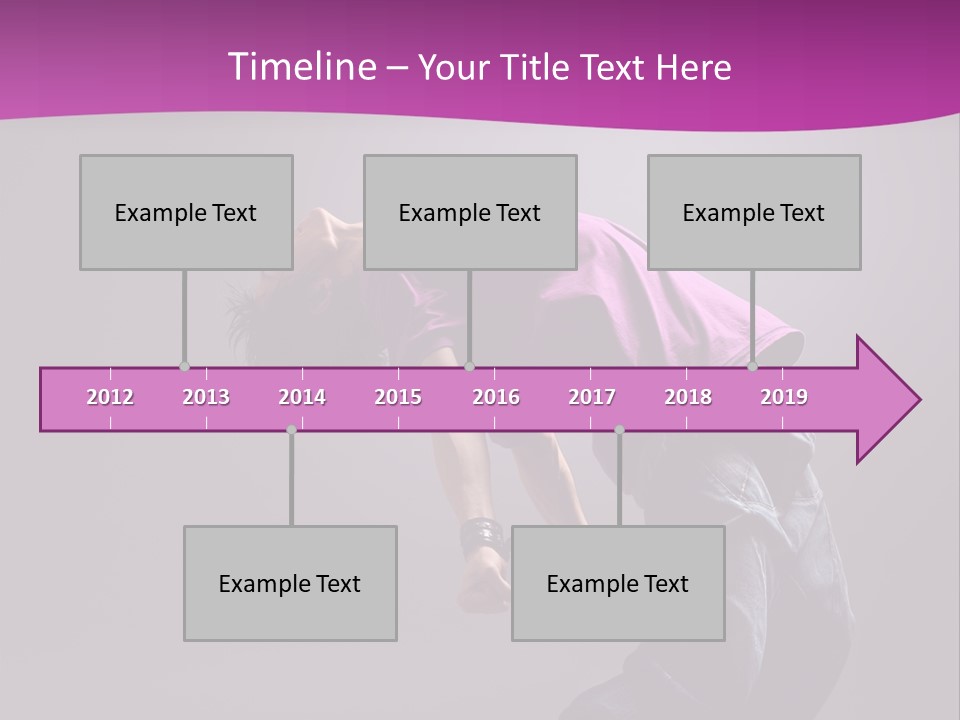 Timeline – Your Title Text Here

Example Text

Example Text

Example Text

2012 2013 2014 2015 2016 2017 2018 2019

Example Text

Example Text